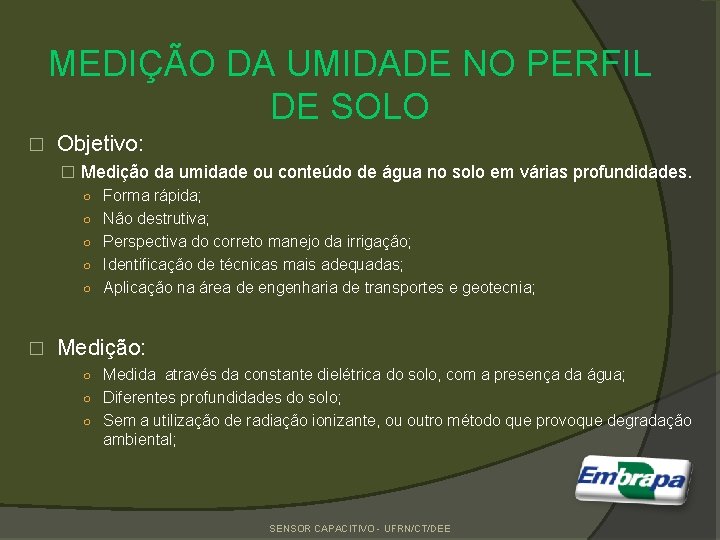 MEDIÇÃO DA UMIDADE NO PERFIL DE SOLO

□ Objetivo:

□ Medição da umidade ou conteúdo de água no solo em várias profundidades.

○ Forma rápida;
○ Não destrutiva;
○ Perspectiva do correto manejo da irrigação;
○ Identificação de técnicas mais adequadas;
○ Aplicação na área de engenharia de transportes e geotecnia;

□ Medição:

○ Medida através da constante dielétrica do solo, com a presença da água;
○ Diferentes profundidades do solo;
○ Sem a utilização de radiação ionizante, ou outro método que provoque degradação ambiental;

Embrapa

SENSOR CAPACITIVO - UFRN/CT/DEE